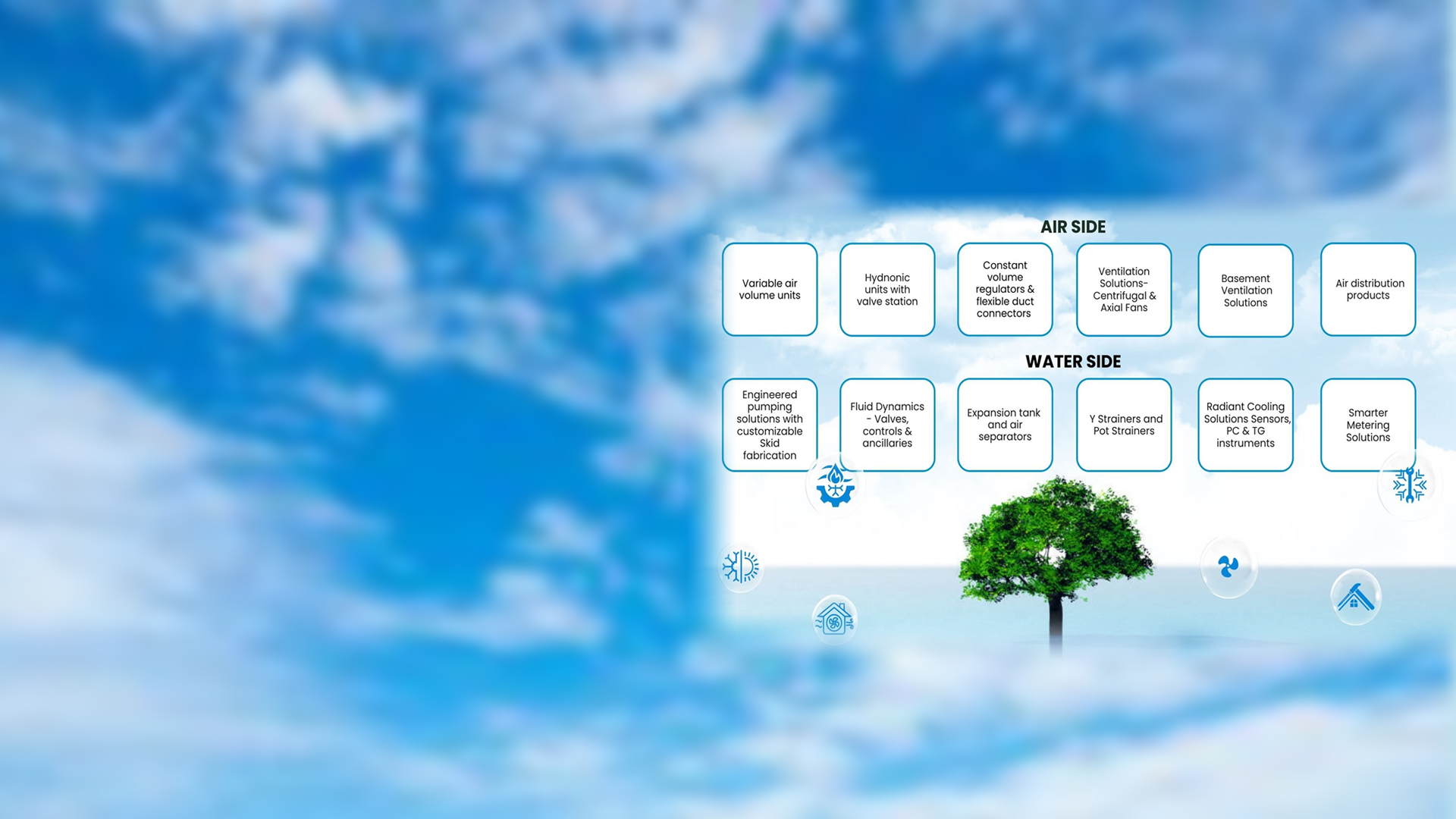 AIR SIDE

Variable air volume units

Hydnonic units with valve station

Constant volume regulators & flexible duct connectors

Ventilation Solutions- Centrifugal & Axial Fans

Basement Ventilation Solutions

Air distribution products

WATER SIDE

Engineered pumping solutions with customizable Skid fabrication

Fluid Dynamics - Valves, controls & ancillaries

Expansion tank and air separators

Y Strainers and Pot Strainers

Radiant Cooling Solutions Sensors, PC & TG instruments

Smarter Metering Solutions